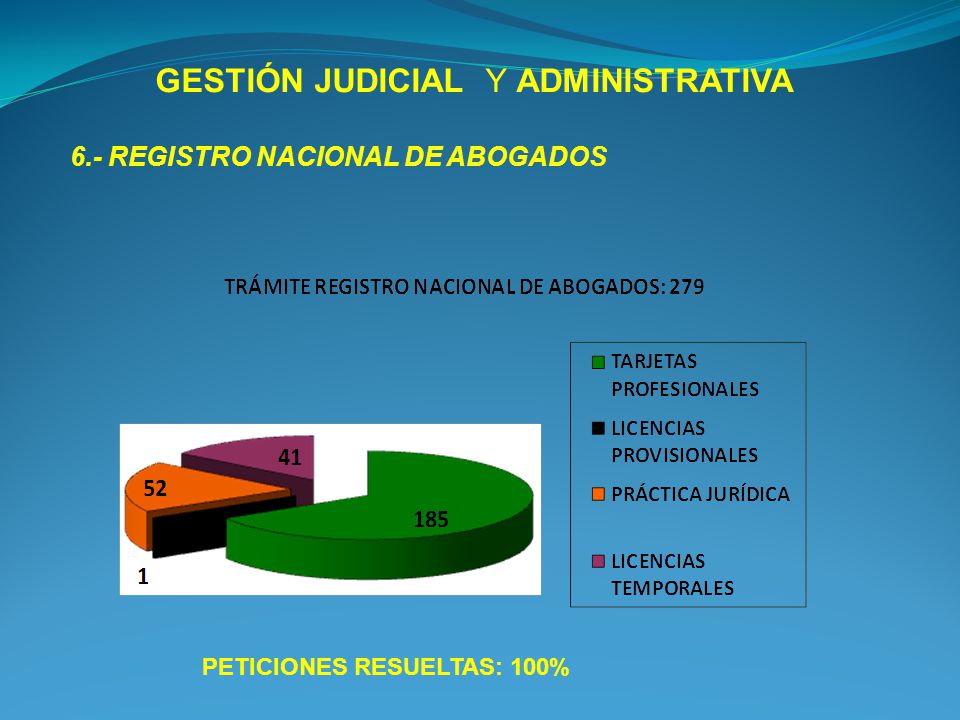 GESTIÓN JUDICIAL Y ADMINISTRATIVA

6.- REGISTRO NACIONAL DE ABOGADOS

TRÁMITE REGISTRO NACIONAL DE ABOGADOS: 279

41
52
185
1

TARJETAS PROFESIONALES
LICENCIAS PROVISIONALES
PRÁCTICA JURÍDICA
LICENCIAS TEMPORALES

PETICIONES RESUELTAS: 100%